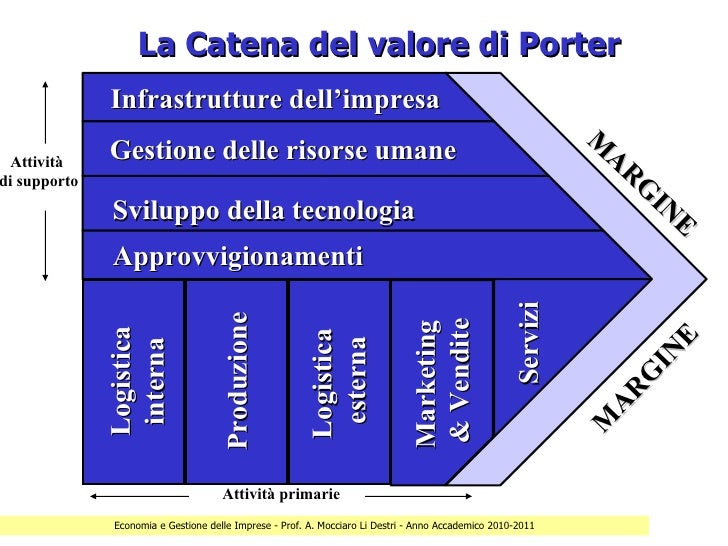 La Catena del valore di Porter

Attività di supporto

Infrastrutture dell'impresa

Gestione delle risorse umane

Sviluppo della tecnologia

Approvvigionamenti

MARGINE

Logistica interna

Produzione

Logistica esterna

Marketing & Vendite

Servizi

MARGINE

Attività primarie

Economia e Gestione delle Imprese - Prof. A. Mocciaro Li Destri - Anno Accademico 2010-2011